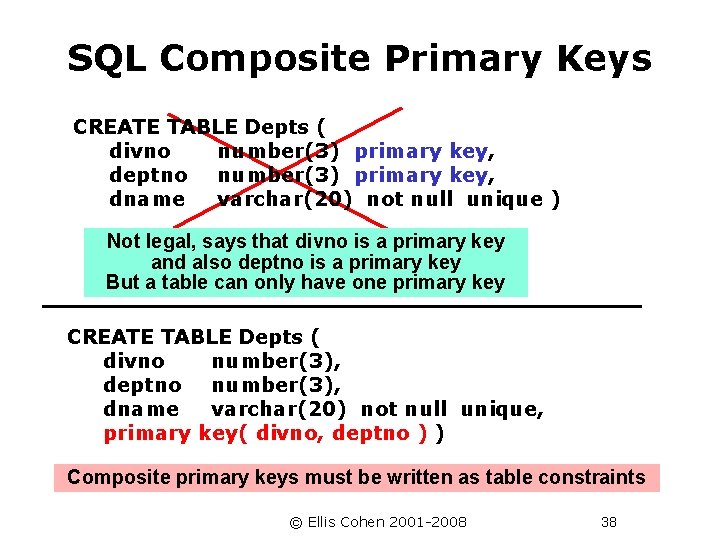 SQL Composite Primary Keys

CREATE TABLE Depts (
divno number(3) primary key,
deptno number(3) primary key,
dname varchar(20) not null unique )

Not legal, says that divno is a primary key
and also deptno is a primary key
But a table can only have one primary key

CREATE TABLE Depts (
divno number(3),
deptno number(3),
dname varchar(20) not null unique,
primary key( divno, deptno ) )

Composite primary keys must be written as table constraints

© Ellis Cohen 2001-2008

38